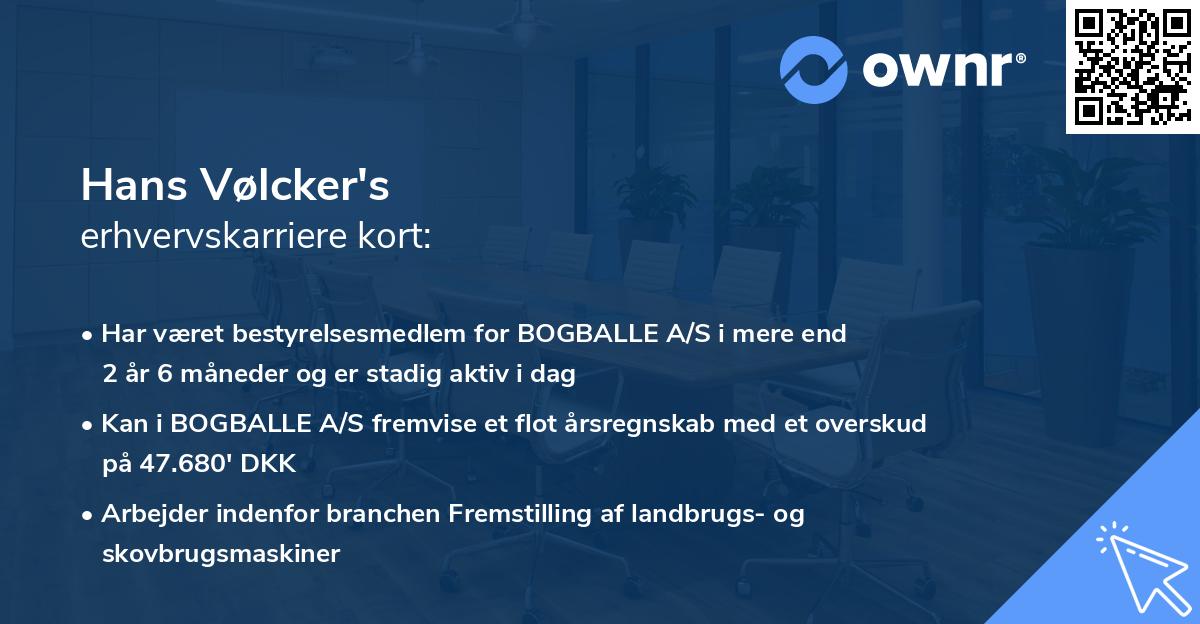 ownr®

Hans Vølcker's
erhvervskarriere kort:

• Har været bestyrelsesmedlem for BOGBALLE A/S i mere end 2 år 6 måneder og er stadig aktiv i dag

• Kan i BOGBALLE A/S fremvise et flot årsregnskab med et overskud på 47.680' DKK

• Arbejder indenfor branchen Fremstilling af landbrugs- og skovbrugsmaskiner